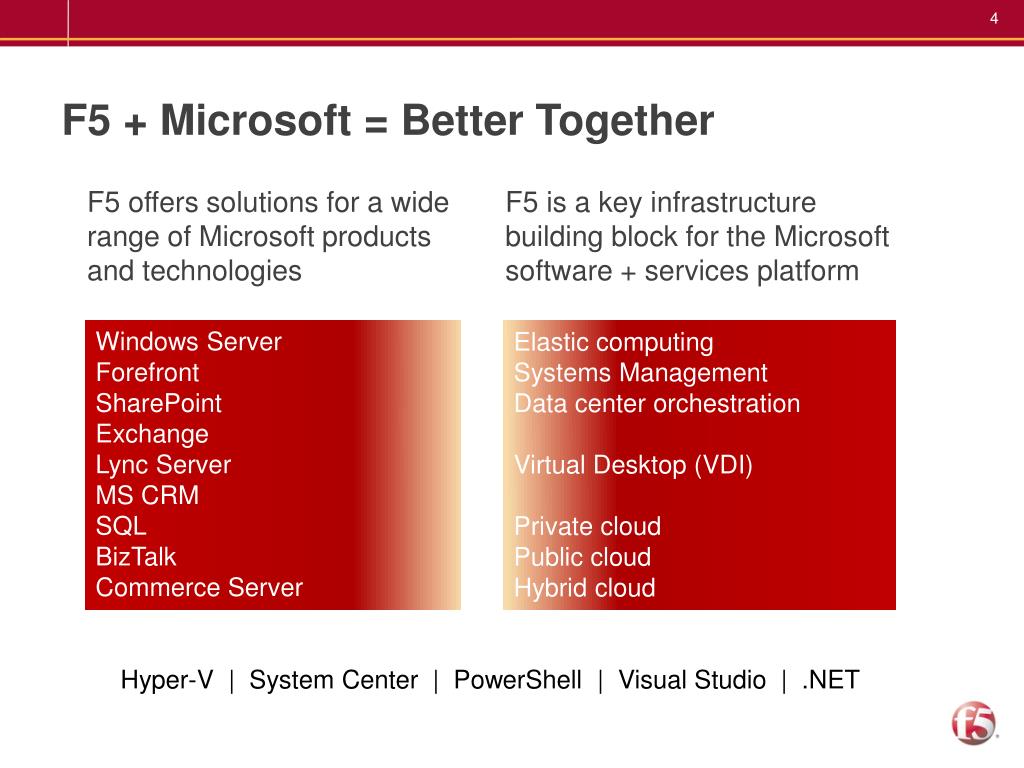 4

F5 + Microsoft = Better Together

F5 offers solutions for a wide range of Microsoft products and technologies

Windows Server
Forefront
SharePoint
Exchange
Lync Server
MS CRM
SQL
BizTalk
Commerce Server

F5 is a key infrastructure building block for the Microsoft software + services platform

Elastic computing
Systems Management
Data center orchestration

Virtual Desktop (VDI)

Private cloud
Public cloud
Hybrid cloud

Hyper-V | System Center | PowerShell | Visual Studio | .NET

f5